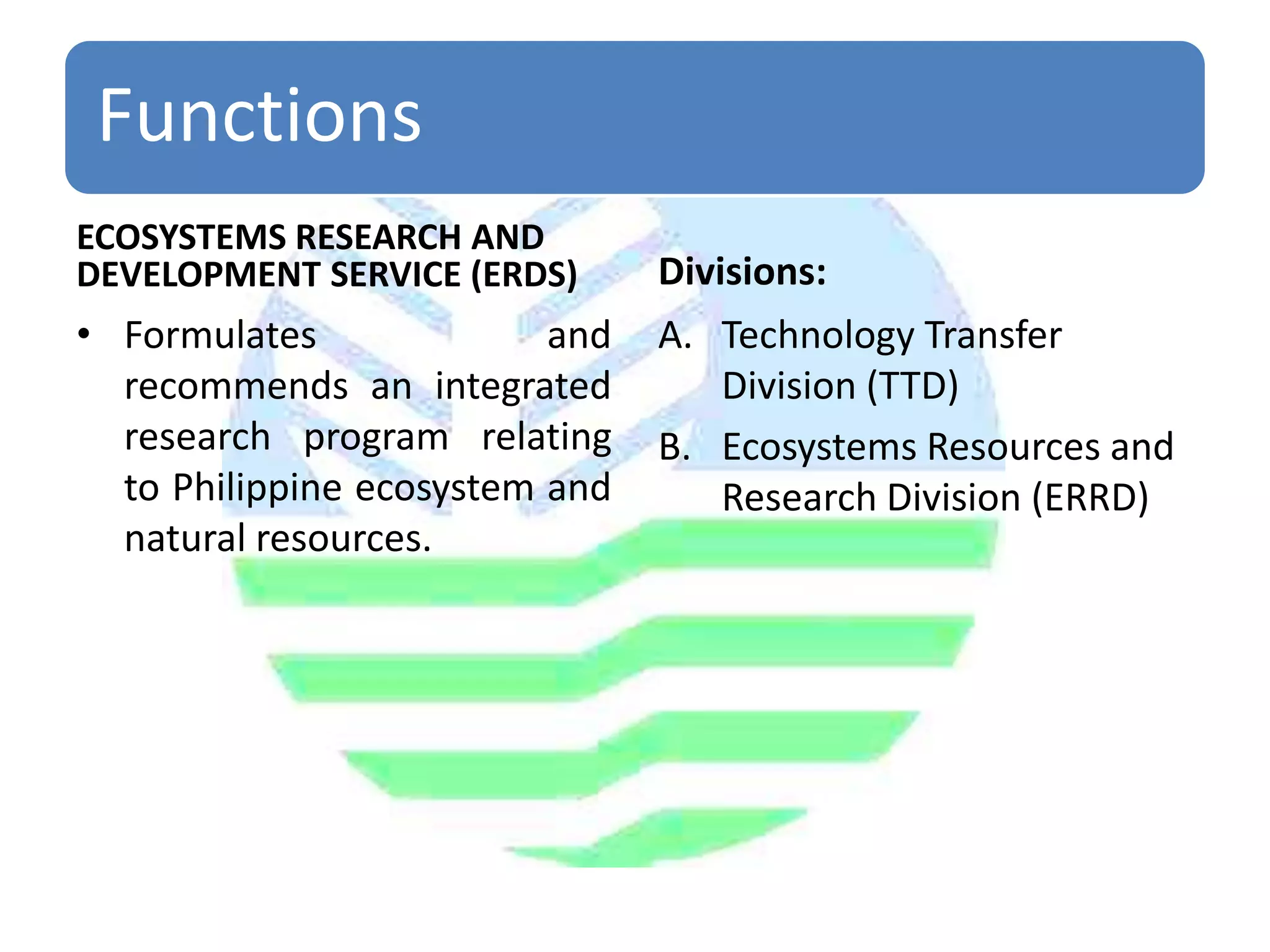 Functions

ECOSYSTEMS RESEARCH AND DEVELOPMENT SERVICE (ERDS)

• Formulates and recommends an integrated research program relating to Philippine ecosystem and natural resources.

Divisions:

A. Technology Transfer Division (TTD)

B. Ecosystems Resources and Research Division (ERRD)